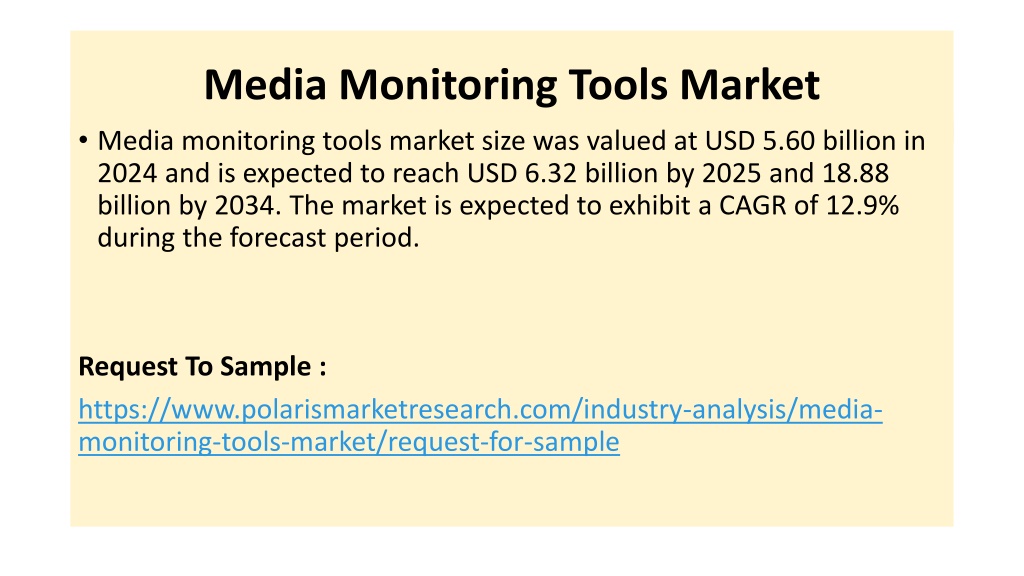 Media Monitoring Tools Market

• Media monitoring tools market size was valued at USD 5.60 billion in 2024 and is expected to reach USD 6.32 billion by 2025 and 18.88 billion by 2034. The market is expected to exhibit a CAGR of 12.9% during the forecast period.

Request To Sample :

https://www.polarismarketresearch.com/industry-analysis/media-monitoring-tools-market/request-for-sample